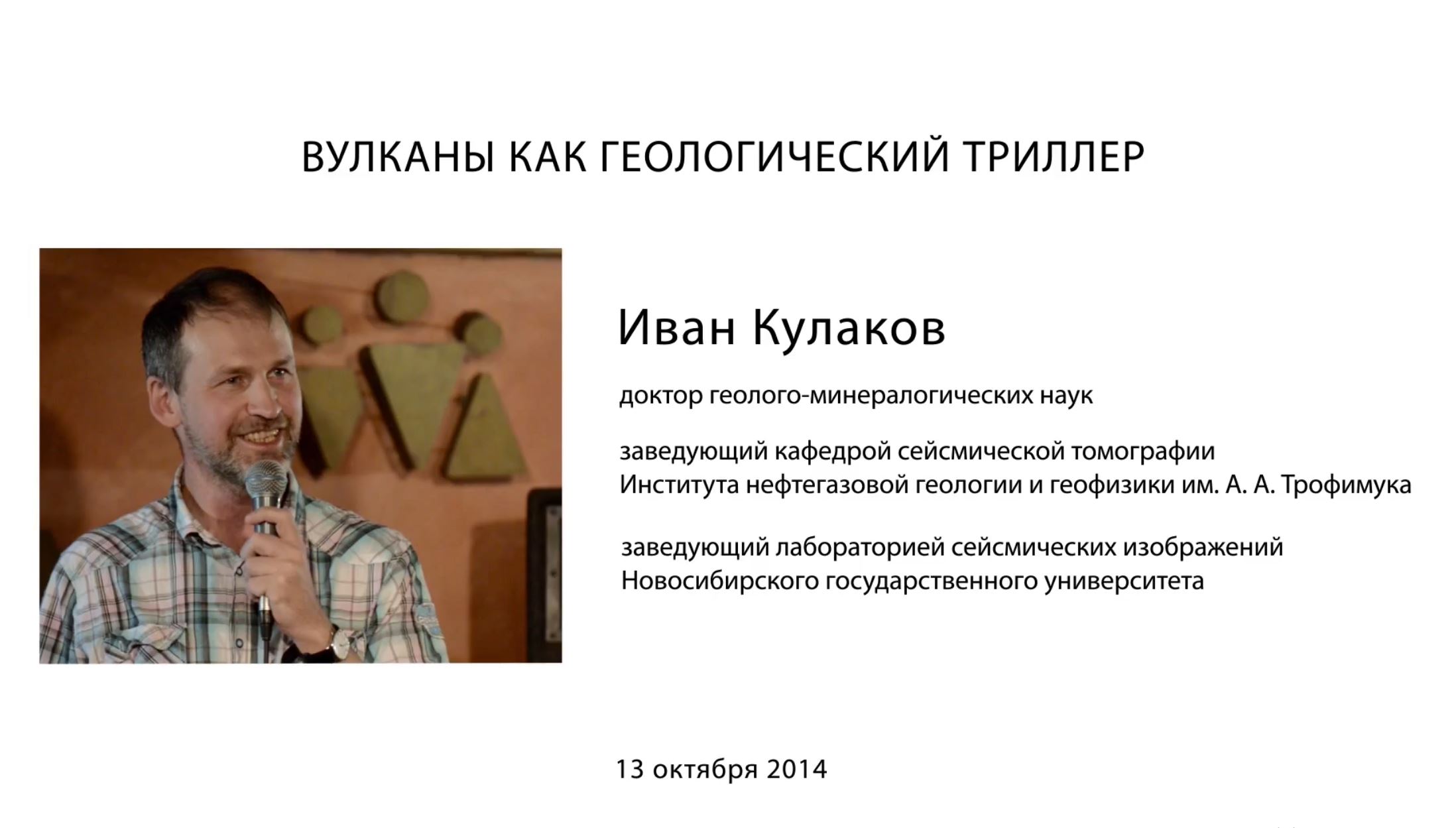 ВУЛКАНЫ КАК ГЕОЛОГИЧЕСКИЙ ТРИЛЛЕР

Иван Кулаков

доктор геолого-минералогических наук

заведующий кафедрой сейсмической томографии Института нефтегазовой геологии и геофизики им. А. А. Трофимука

заведующий лабораторией сейсмических изображений Новосибирского государственного университета

13 октября 2014